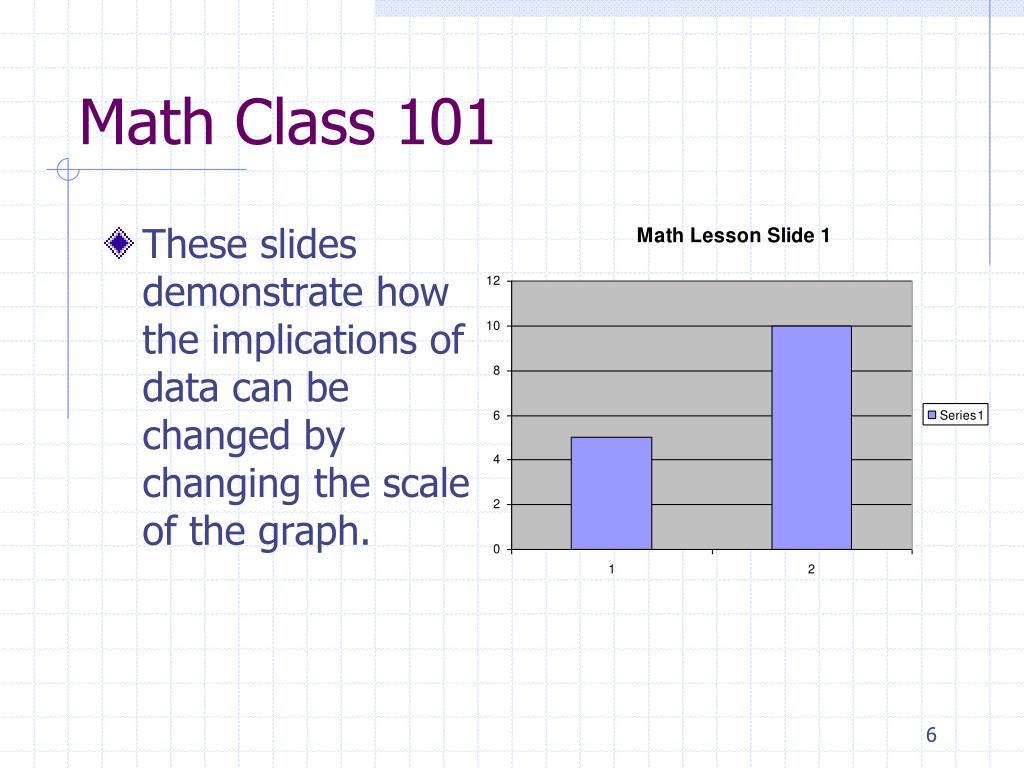 Math Class 101

These slides demonstrate how the implications of data can be changed by changing the scale of the graph.

Math Lesson Slide 1

12
10
8
6
4
2
0

1
2

Series1

6